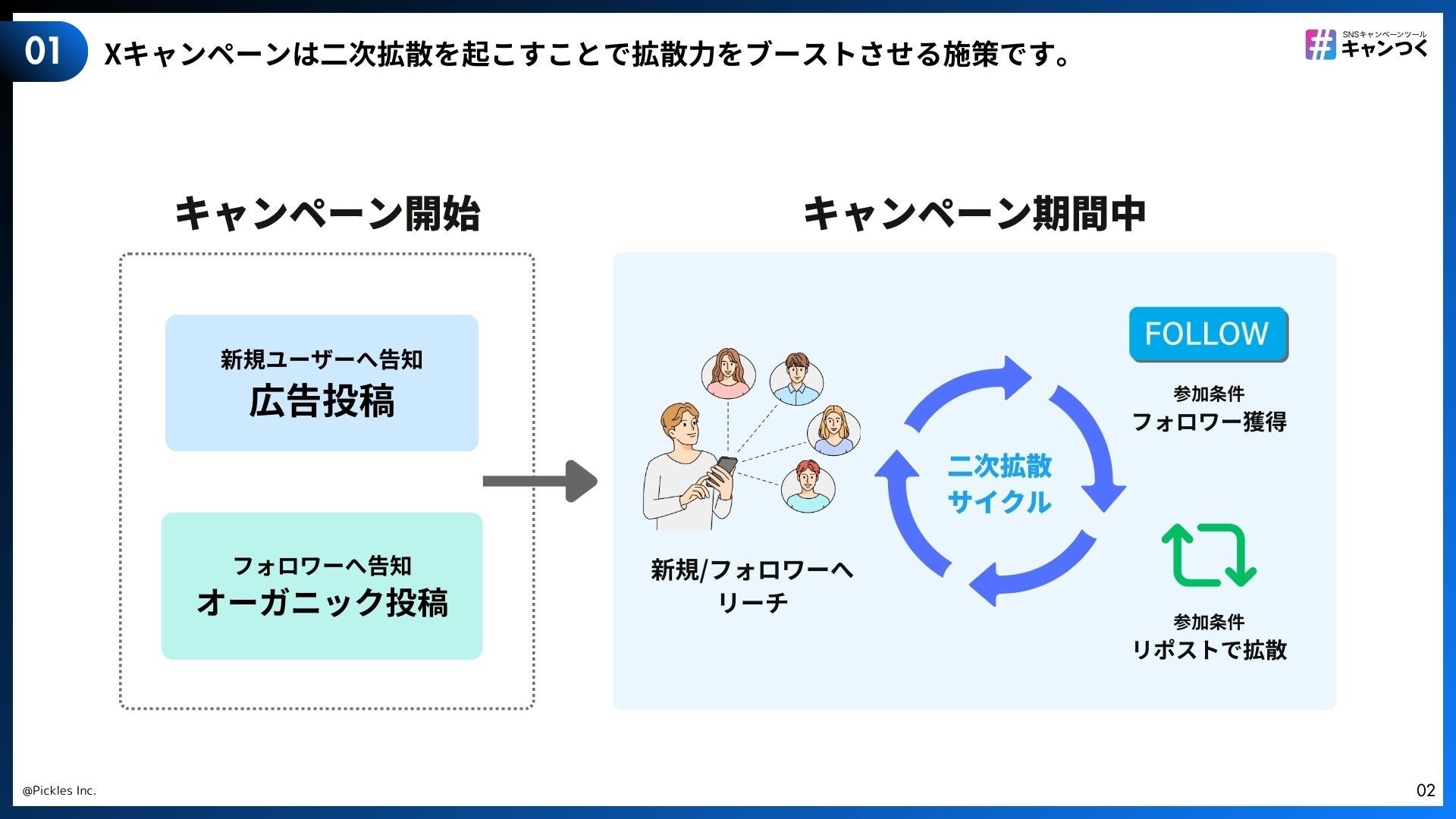 01 Xキャンペーンは二次拡散を起こすことで拡散力をブーストさせる施策です。

SNSキャンペーンツール キャンつく

キャンペーン開始

新規ユーザーへ告知
広告投稿

フォロワーへ告知
オーガニック投稿

キャンペーン期間中

新規/フォロワーへ
リーチ

二次拡散
サイクル

FOLLOW

参加条件
フォロワー獲得

参加条件
リポストで拡散

@Pickles Inc.

02